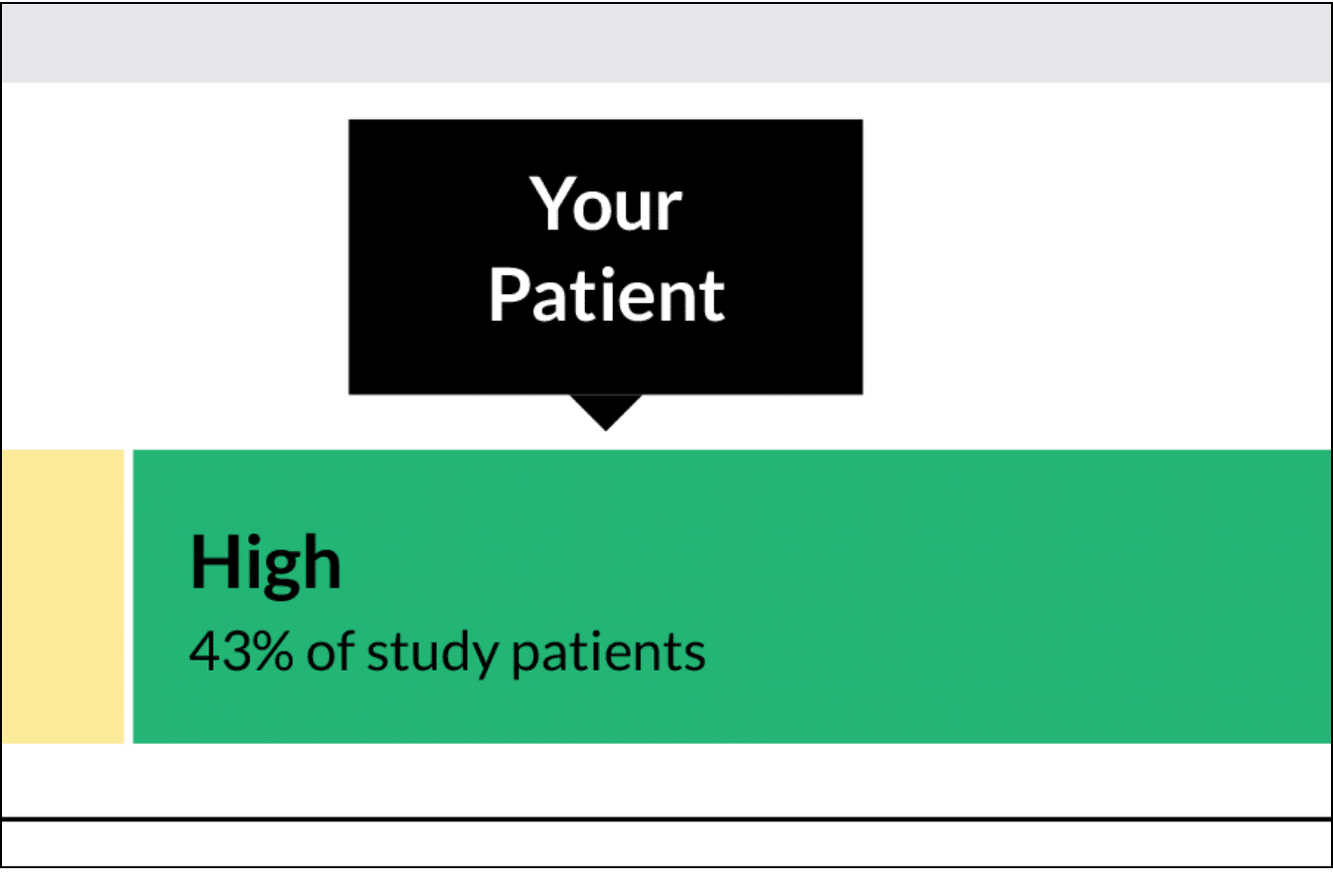 Your Patient

High
43% of study patients